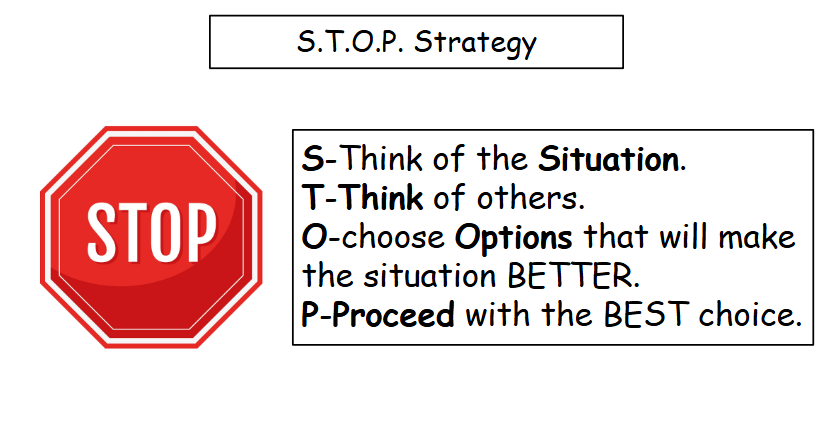 S.T.O.P. Strategy

STOP

S-Think of the Situation.
T-Think of others.
O-choose Options that will make the situation BETTER.
P-Proceed with the BEST choice.